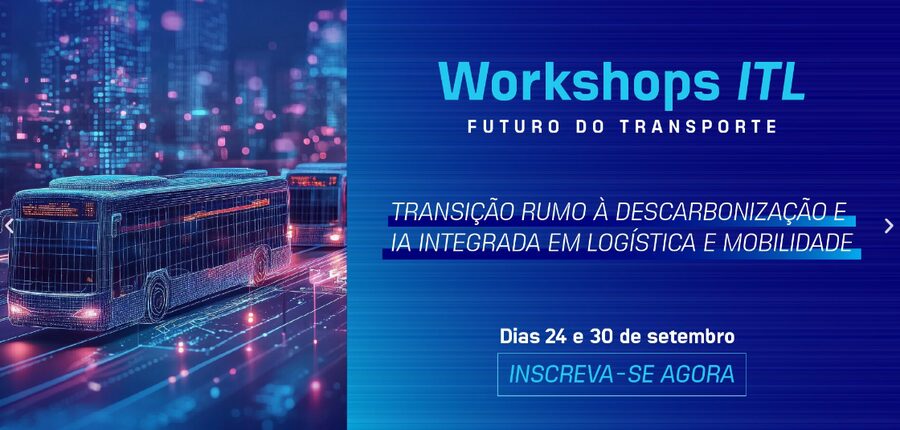 Workshops ITL
FUTURO DO TRANSPORTE

TRANSIÇÃO RUMO À DESCARBONIZAÇÃO E IA INTEGRADA EM LOGÍSTICA E MOBILIDADE

Dias 24 e 30 de setembro

INSCREVA-SE AGORA